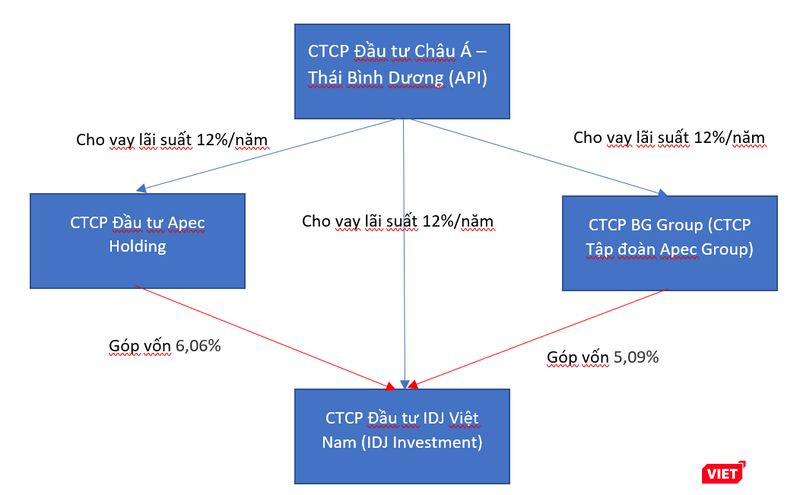 CTCP Đầu tư Châu Á – Thái Bình Dương (API)

Cho vay lãi suất 12%/năm

Cho vay lãi suất 12%/năm

CTCP Đầu tư Apec Holding

Cho vay lãi suất 12%/năm

CTCP BG Group (CTCP Tập đoàn Apec Group)

Góp vốn 6,06%

Góp vốn 5,09%

CTCP Đầu tư IDJ Việt Nam (IDJ Investment)

VIET